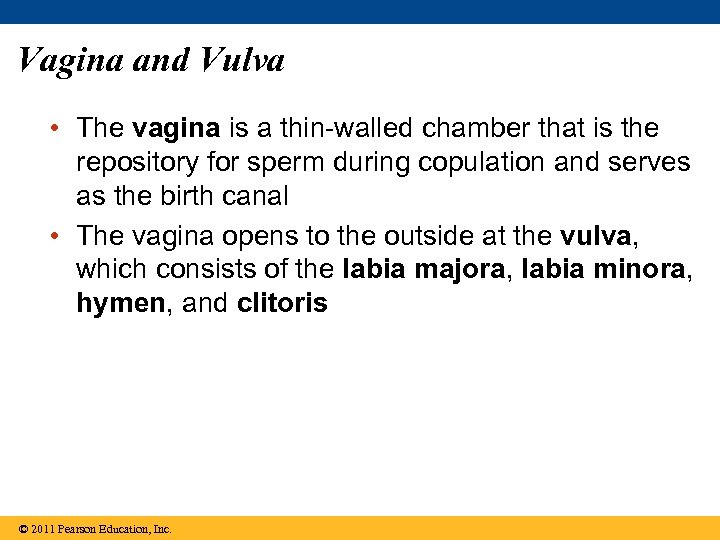 Vagina and Vulva

• The vagina is a thin-walled chamber that is the repository for sperm during copulation and serves as the birth canal

• The vagina opens to the outside at the vulva, which consists of the labia majora, labia minora, hymen, and clitoris

© 2011 Pearson Education, Inc.